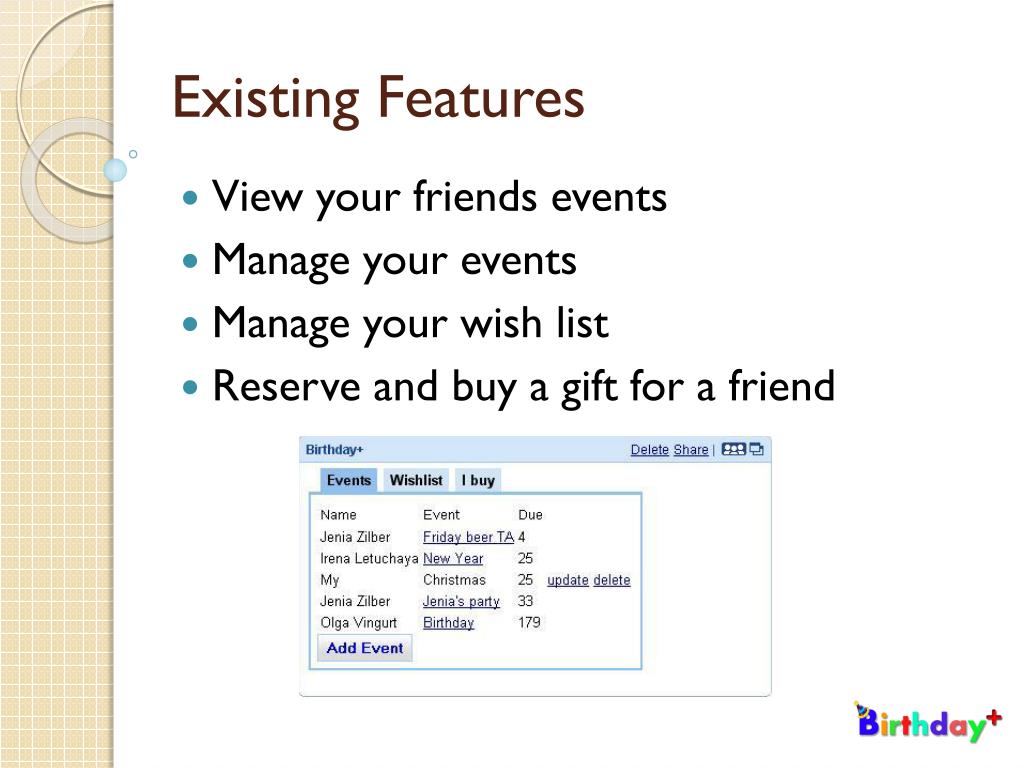 Existing Features

- View your friends events
- Manage your events
- Manage your wish list
- Reserve and buy a gift for a friend

Birthday+ Delete Share |

Events Wishlist I buy

| Name | Event | Due | |
|---|---|---|---|
| Jenia Zilber | Friday beer TA | 4 | |
| Irena Letuchaya | New Year | 25 | |
| My | Christmas | 25 | update delete |
| Jenia Zilber | Jenia's party | 33 | |
| Olga Vingurt | Birthday | 179 | |

Add Event

Birthday+